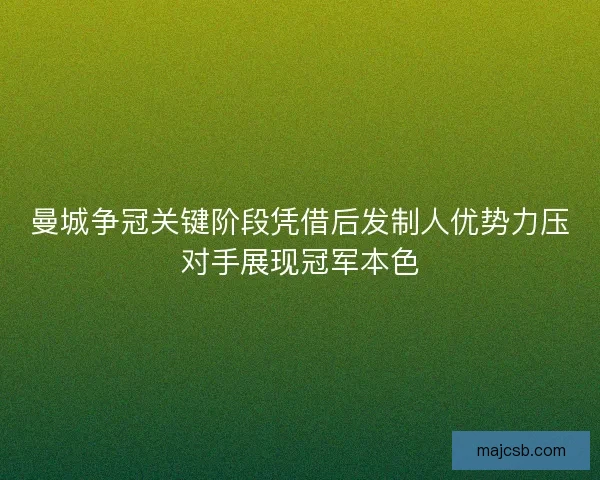 曼城争冠关键阶段凭借后发制人优势力压对手展现冠军本色

majcsb.com